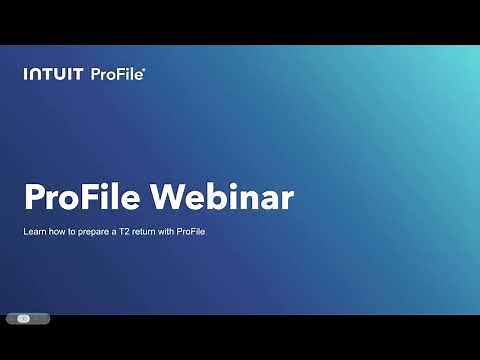 INTUIT ProFile®

ProFile Webinar

Learn how to prepare a T2 return with ProFile